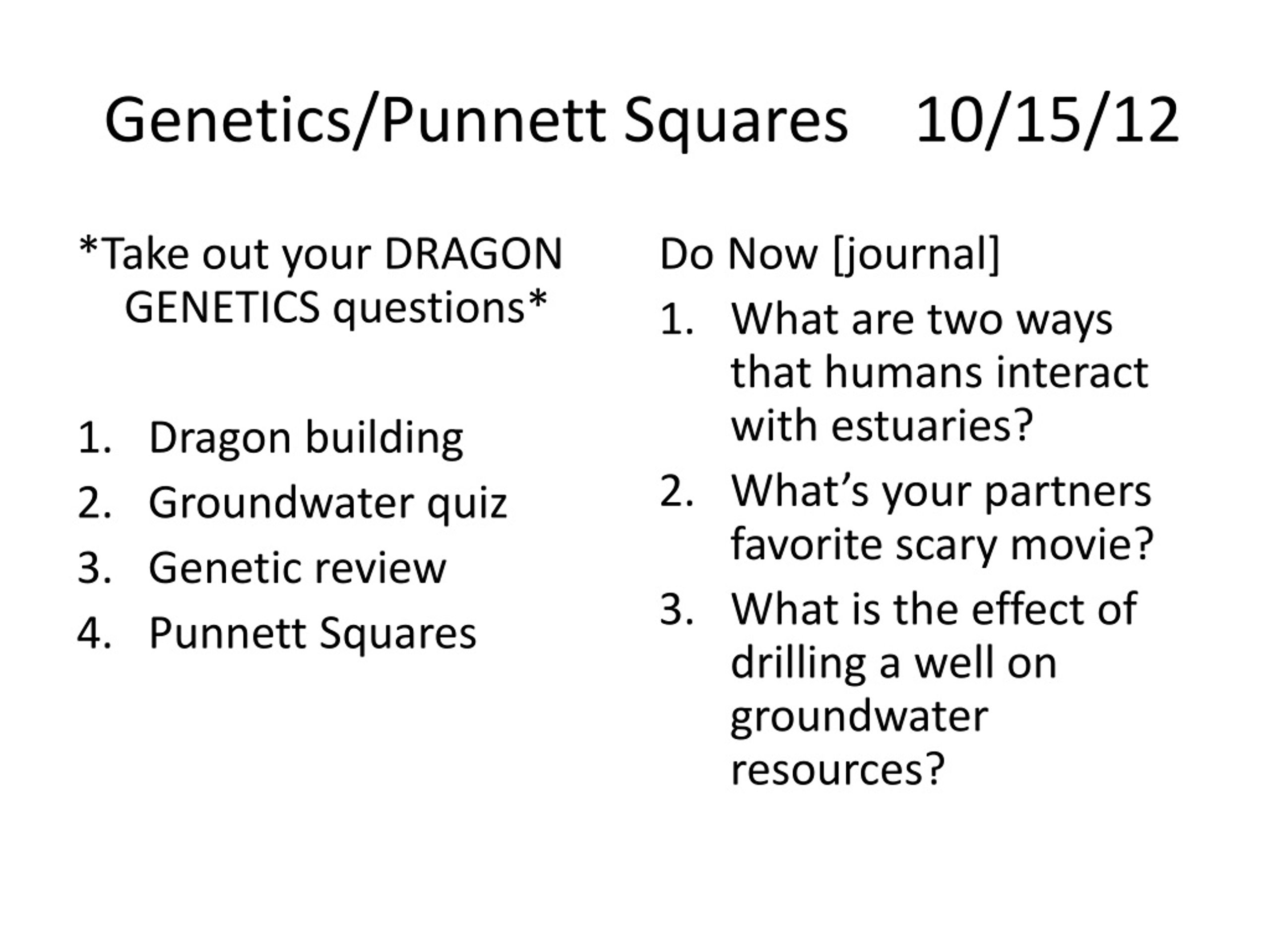 Genetics/Punnett Squares 10/15/12

*Take out your DRAGON GENETICS questions*

1. Dragon building
2. Groundwater quiz
3. Genetic review
4. Punnett Squares

Do Now [journal]

1. What are two ways that humans interact with estuaries?
2. What’s your partners favorite scary movie?
3. What is the effect of drilling a well on groundwater resources?